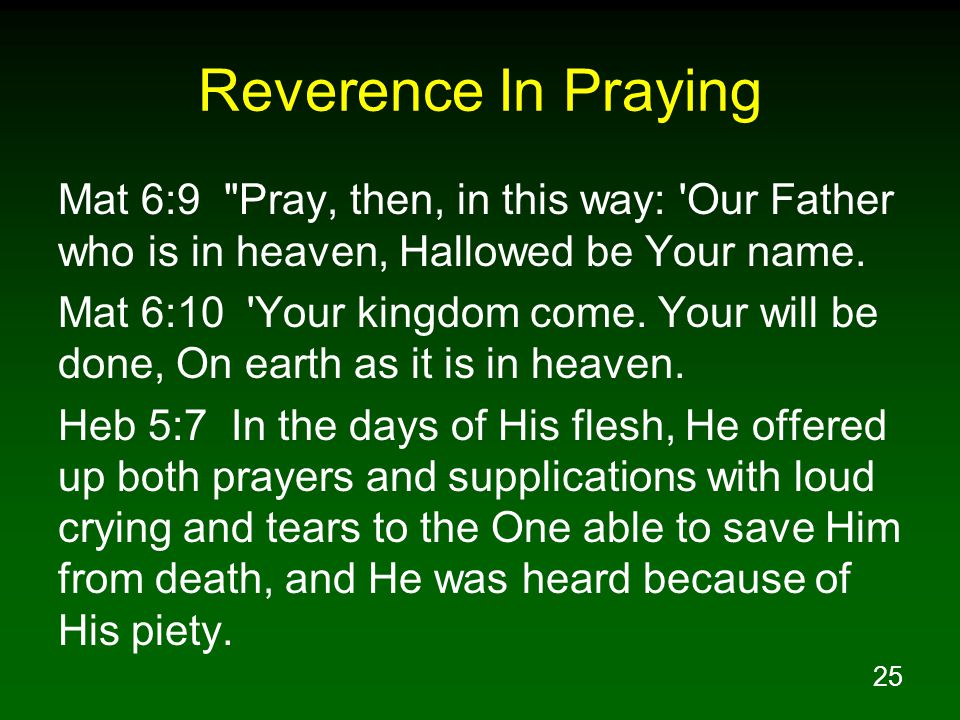 Reverence In Praying

Mat 6:9 "Pray, then, in this way: 'Our Father who is in heaven, Hallowed be Your name.

Mat 6:10 'Your kingdom come. Your will be done, On earth as it is in heaven.

Heb 5:7 In the days of His flesh, He offered up both prayers and supplications with loud crying and tears to the One able to save Him from death, and He was heard because of His piety.

25